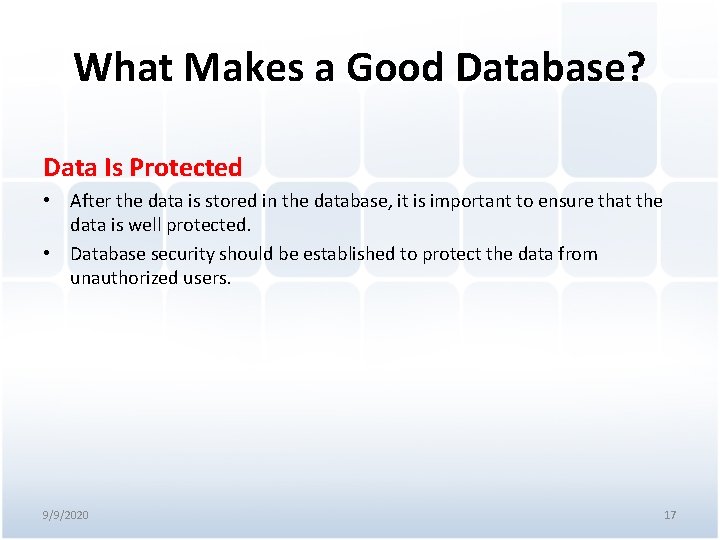 What Makes a Good Database?

Data Is Protected

• After the data is stored in the database, it is important to ensure that the data is well protected.
• Database security should be established to protect the data from unauthorized users.

9/9/2020

17